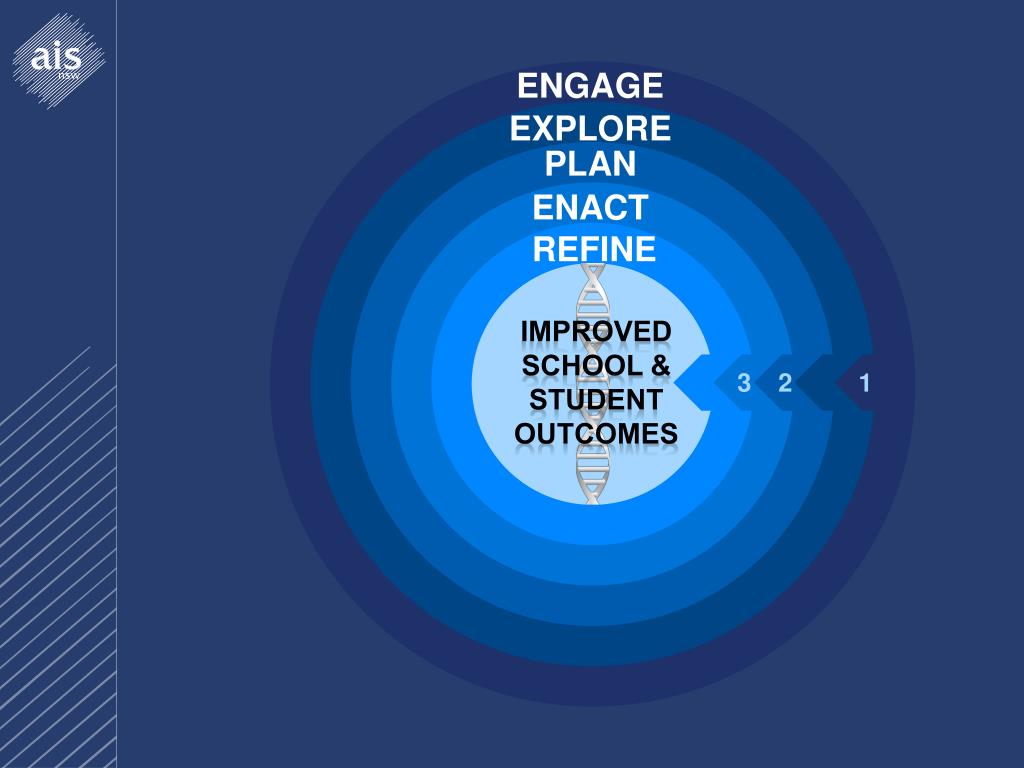 ais
nsw

ENGAGE
EXPLORE
PLAN
ENACT
REFINE

IMPROVED SCHOOL & STUDENT OUTCOMES

3 2 1